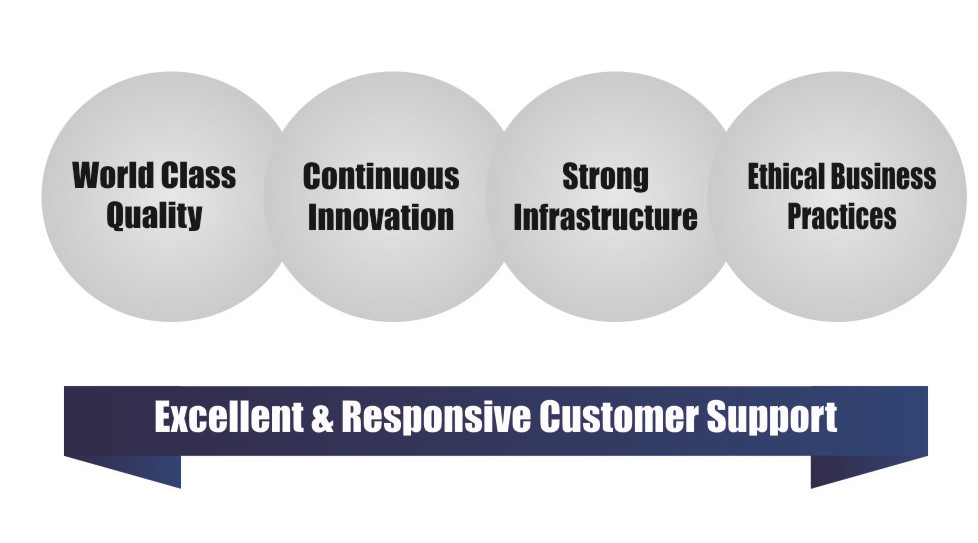 World Class Quality

Continuous Innovation

Strong Infrastructure

Ethical Business Practices

Excellent & Responsive Customer Support